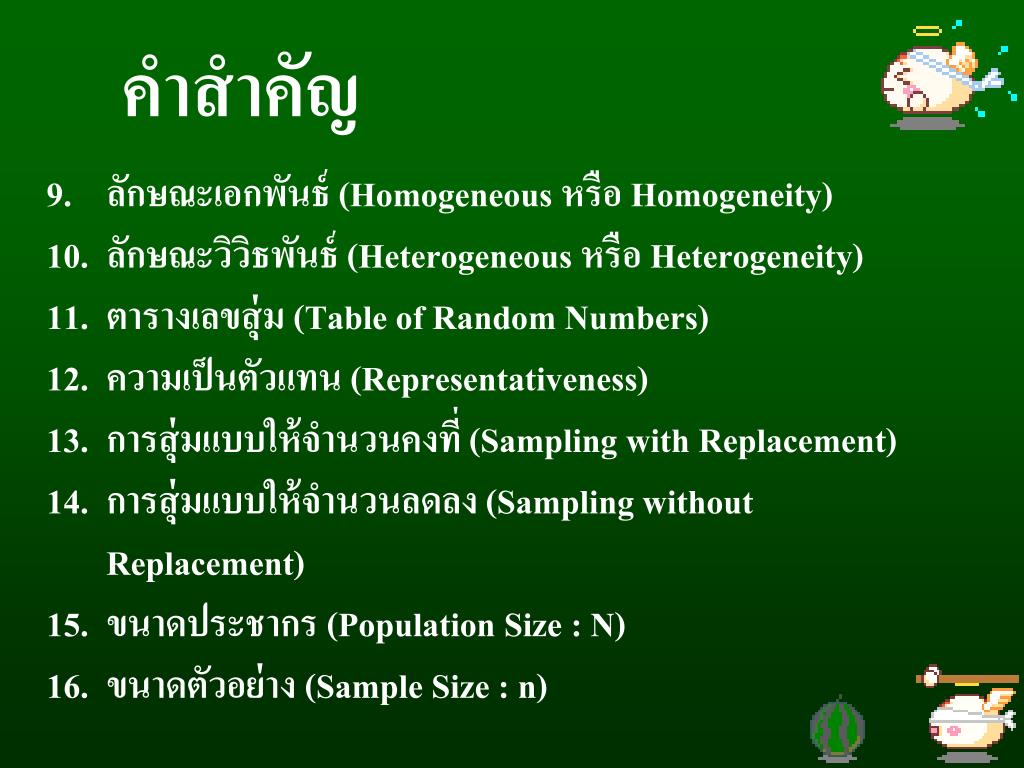 คำสำคัญ

9. ลักษณะเอกพันธ์ (Homogeneous หรือ Homogeneity)

10. ลักษณะวิวิธพันธ์ (Heterogeneous หรือ Heterogeneity)

11. ตารางเลขสุ่ม (Table of Random Numbers)

12. ความเป็นตัวแทน (Representativeness)

13. การสุ่มแบบให้จำนวนคงที่ (Sampling with Replacement)

14. การสุ่มแบบให้จำนวนลดลง (Sampling without Replacement)

15. ขนาดประชากร (Population Size : N)

16. ขนาดตัวอย่าง (Sample Size : n)